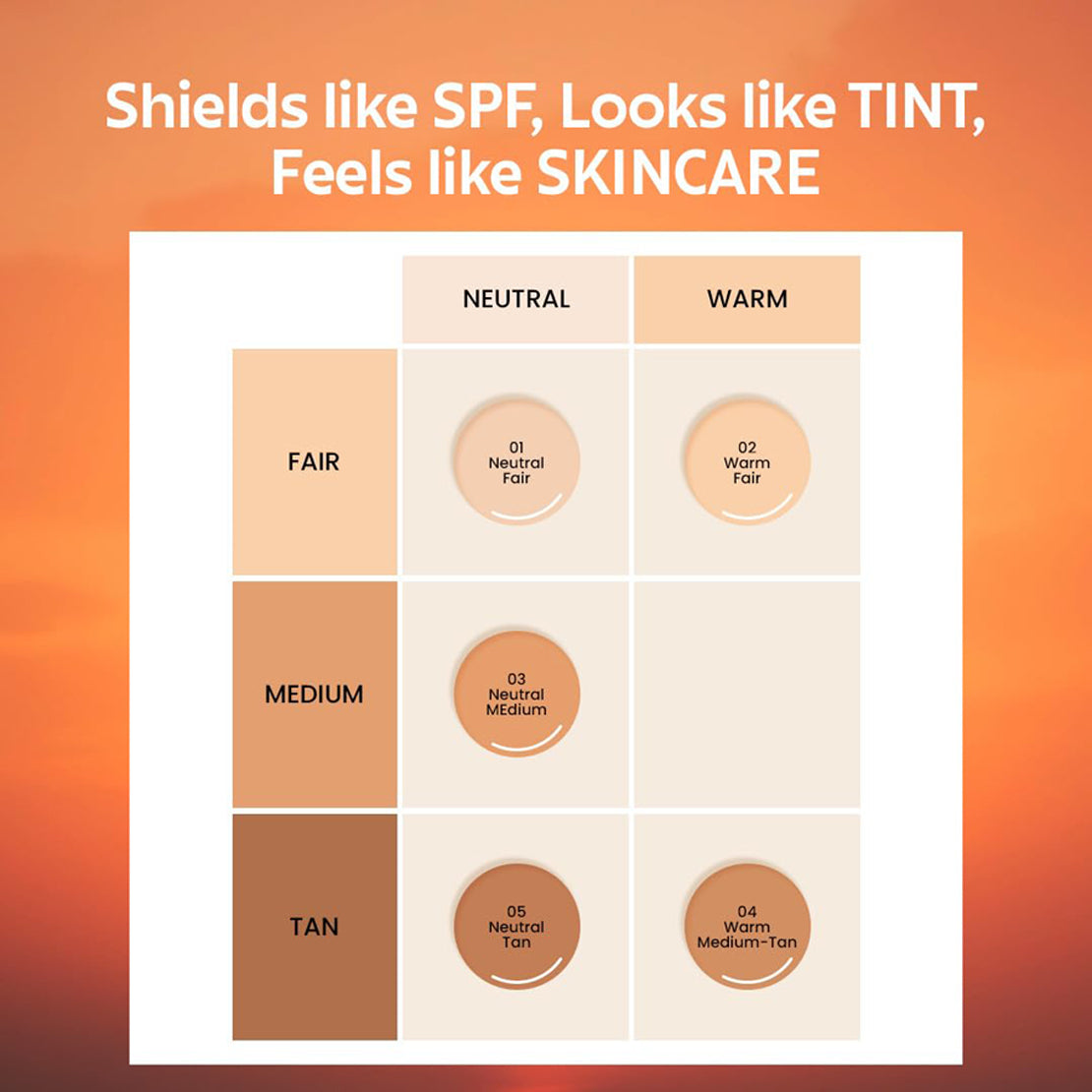 Shields like SPF, Looks like TINT, Feels like SKINCARE

| | NEUTRAL | WARM |
|---|---|---|
| FAIR | 01 Neutral Fair | 02 Warm Fair |
| MEDIUM | 03 Neutral MEdium | |
| TAN | 05 Neutral Tan | 04 Warm Medium-Tan |